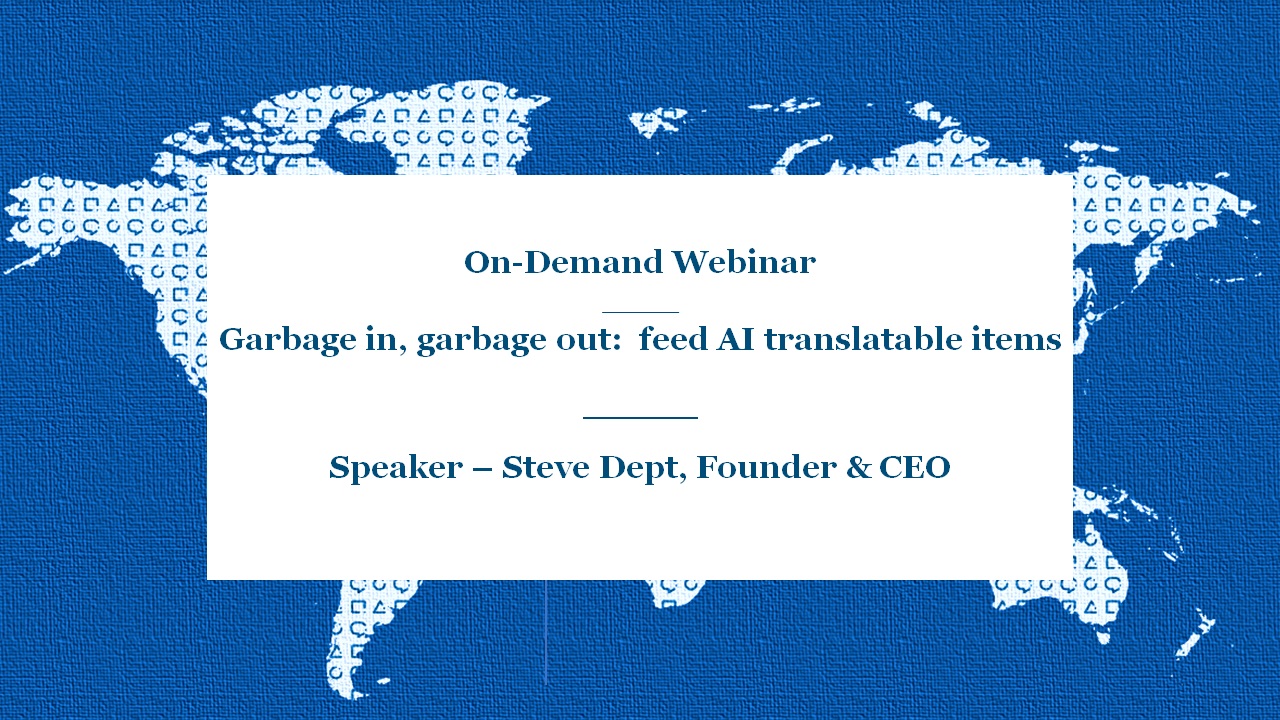 On-Demand Webinar

Garbage in, garbage out: feed AI translatable items

Speaker – Steve Dept, Founder & CEO